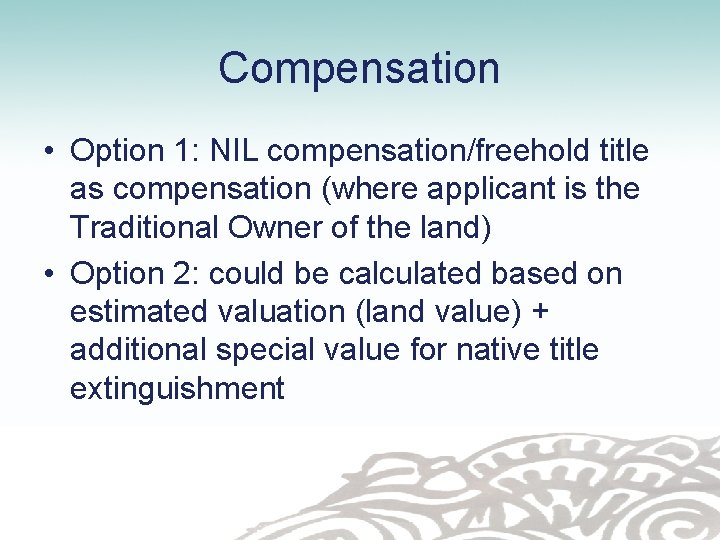 Compensation

• Option 1: NIL compensation/freehold title as compensation (where applicant is the Traditional Owner of the land)

• Option 2: could be calculated based on estimated valuation (land value) + additional special value for native title extinguishment